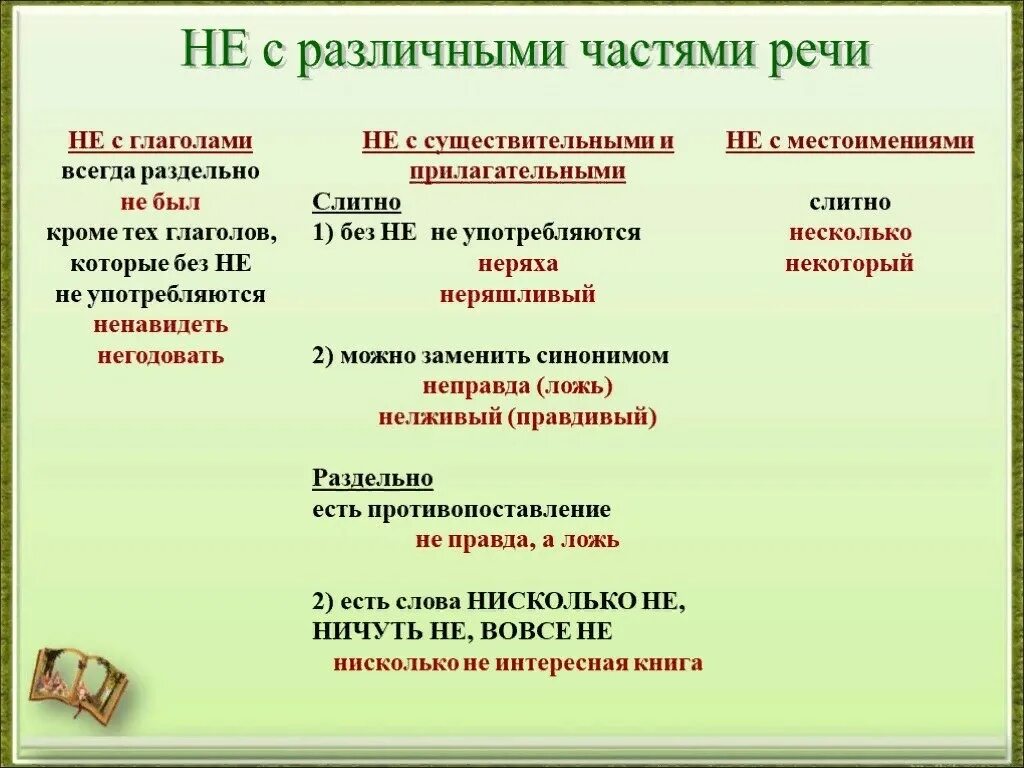 НЕ с различными частями речи

НЕ с глаголами
всегда раздельно
не был
кроме тех глаголов, которые без НЕ не употребляются
ненавидеть
негодовать

НЕ с существительными и прилагательными
Слитно
1) без НЕ не употребляются
неряха
неряшливый

2) можно заменить синонимом
неправда (ложь)
нелживый (правдивый)

Раздельно
есть противопоставление
не правда, а ложь

2) есть слова НИСКОЛЬКО НЕ, НИЧУТЬ НЕ, ВОВСЕ НЕ
нисколько не интересная книга

НЕ с местоимениями

слитно
несколько
некоторый